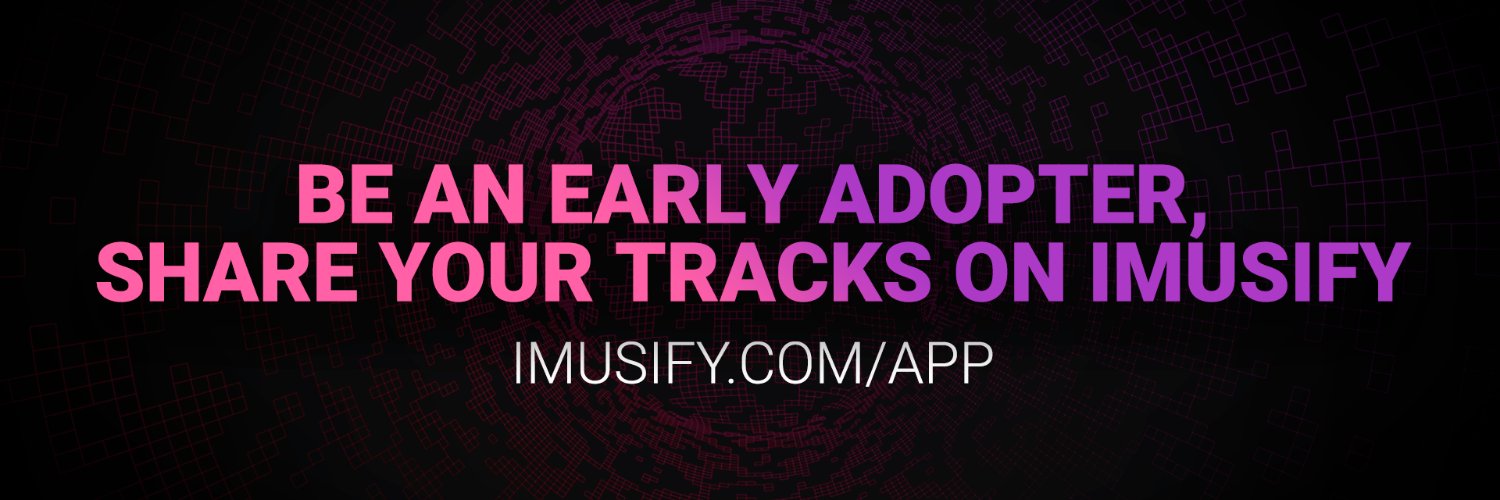 BE AN EARLY ADOPTER,
SHARE YOUR TRACKS ON IMUSIFY

IMUSIFY.COM/APP